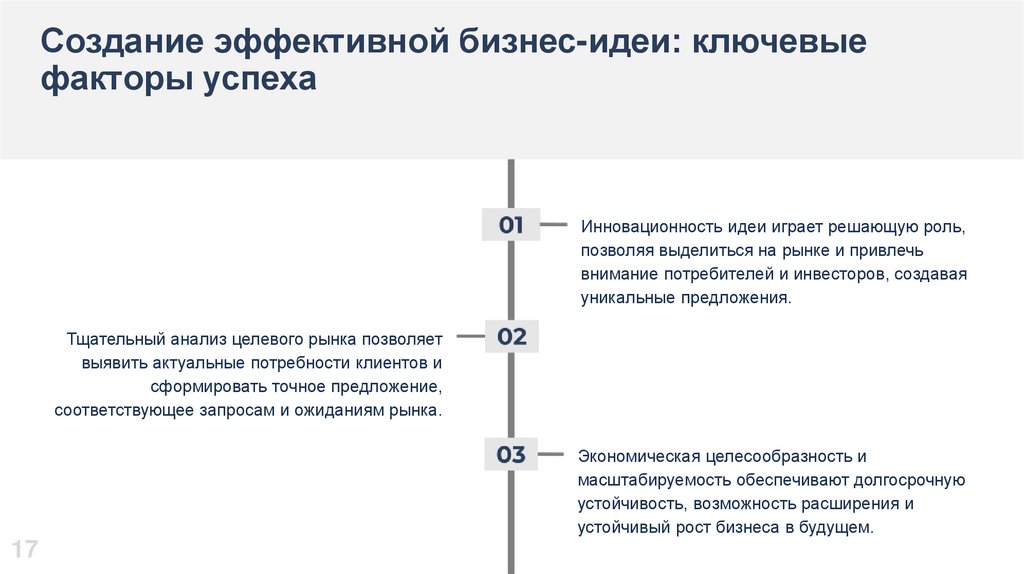 Создание эффективной бизнес-идеи: ключевые факторы успеха

01

Инновационность идеи играет решающую роль, позволяя выделиться на рынке и привлечь внимание потребителей и инвесторов, создавая уникальные предложения.

02

Тщательный анализ целевого рынка позволяет выявить актуальные потребности клиентов и сформировать точное предложение, соответствующее запросам и ожиданиям рынка.

03

Экономическая целесообразность и масштабируемость обеспечивают долгосрочную устойчивость, возможность расширения и устойчивый рост бизнеса в будущем.

17